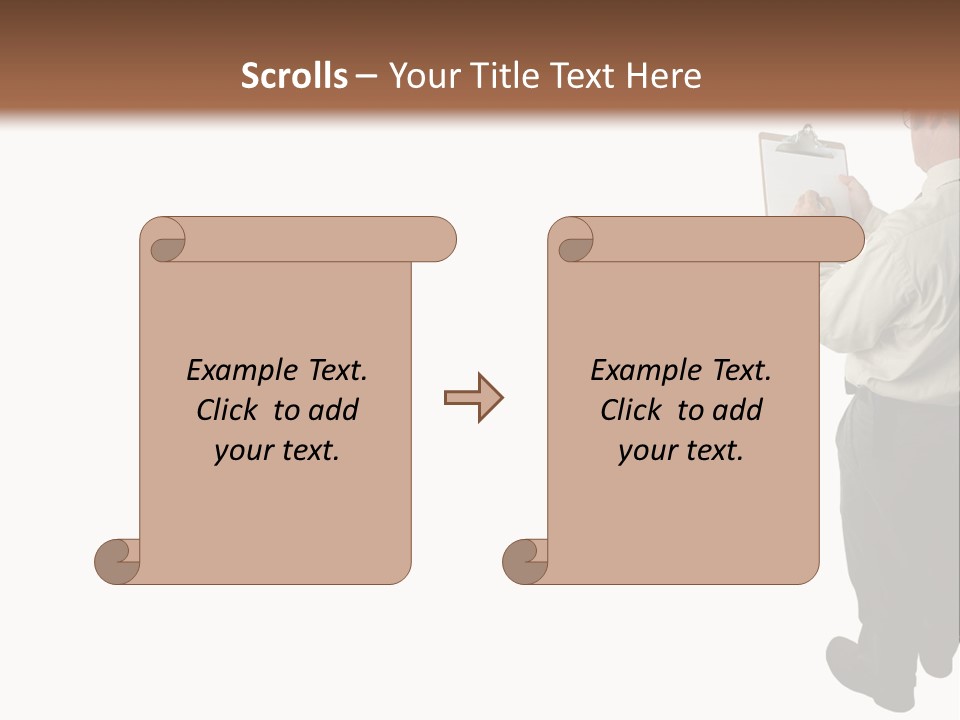 Scrolls – Your Title Text Here

Example Text. Click to add your text.

Example Text. Click to add your text.